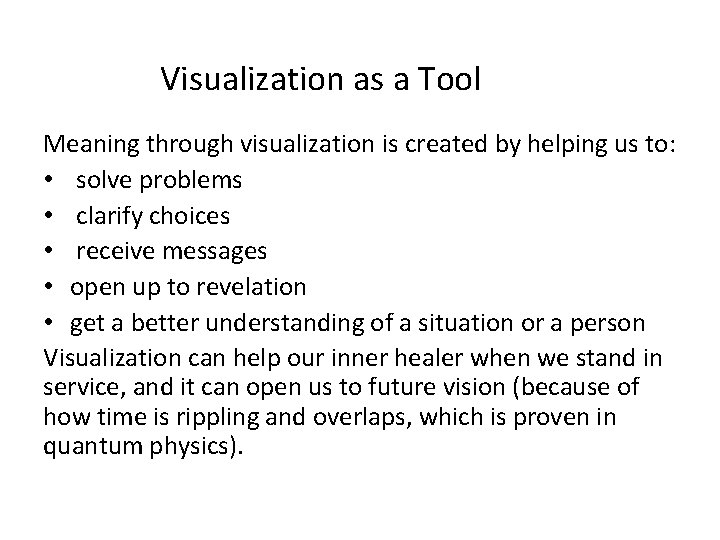 Visualization as a Tool

Meaning through visualization is created by helping us to:
• solve problems
• clarify choices
• receive messages
• open up to revelation
• get a better understanding of a situation or a person
Visualization can help our inner healer when we stand in service, and it can open us to future vision (because of how time is rippling and overlaps, which is proven in quantum physics).